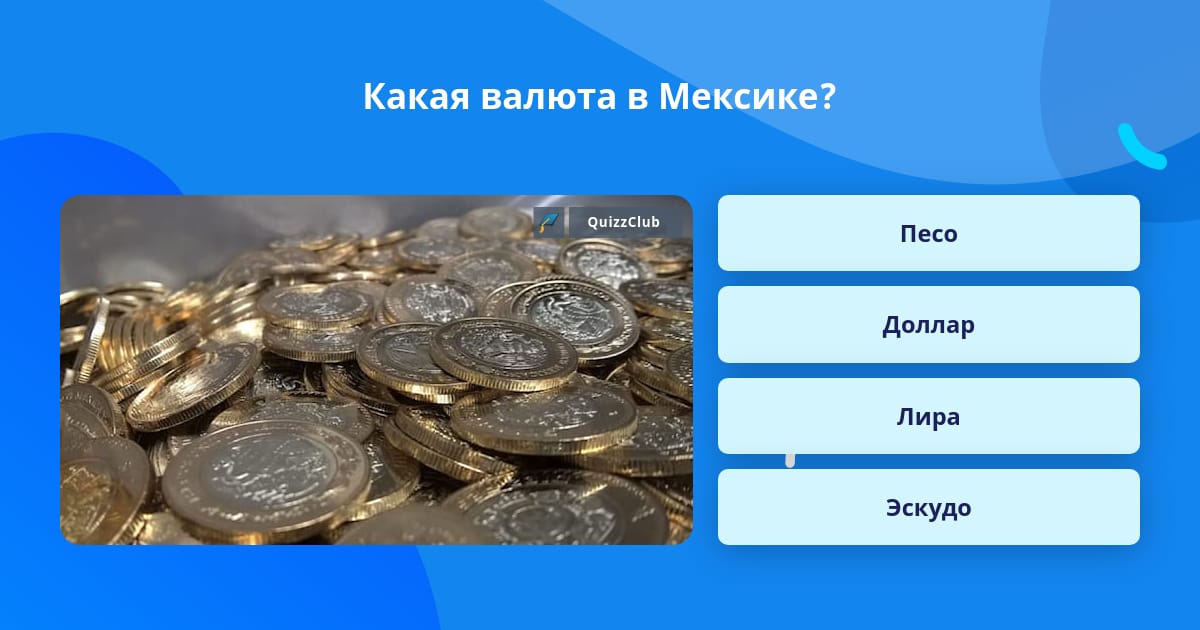 Какая валюта в Мексике?

QuizzClub

Песо

Доллар

Лира

Эскудо